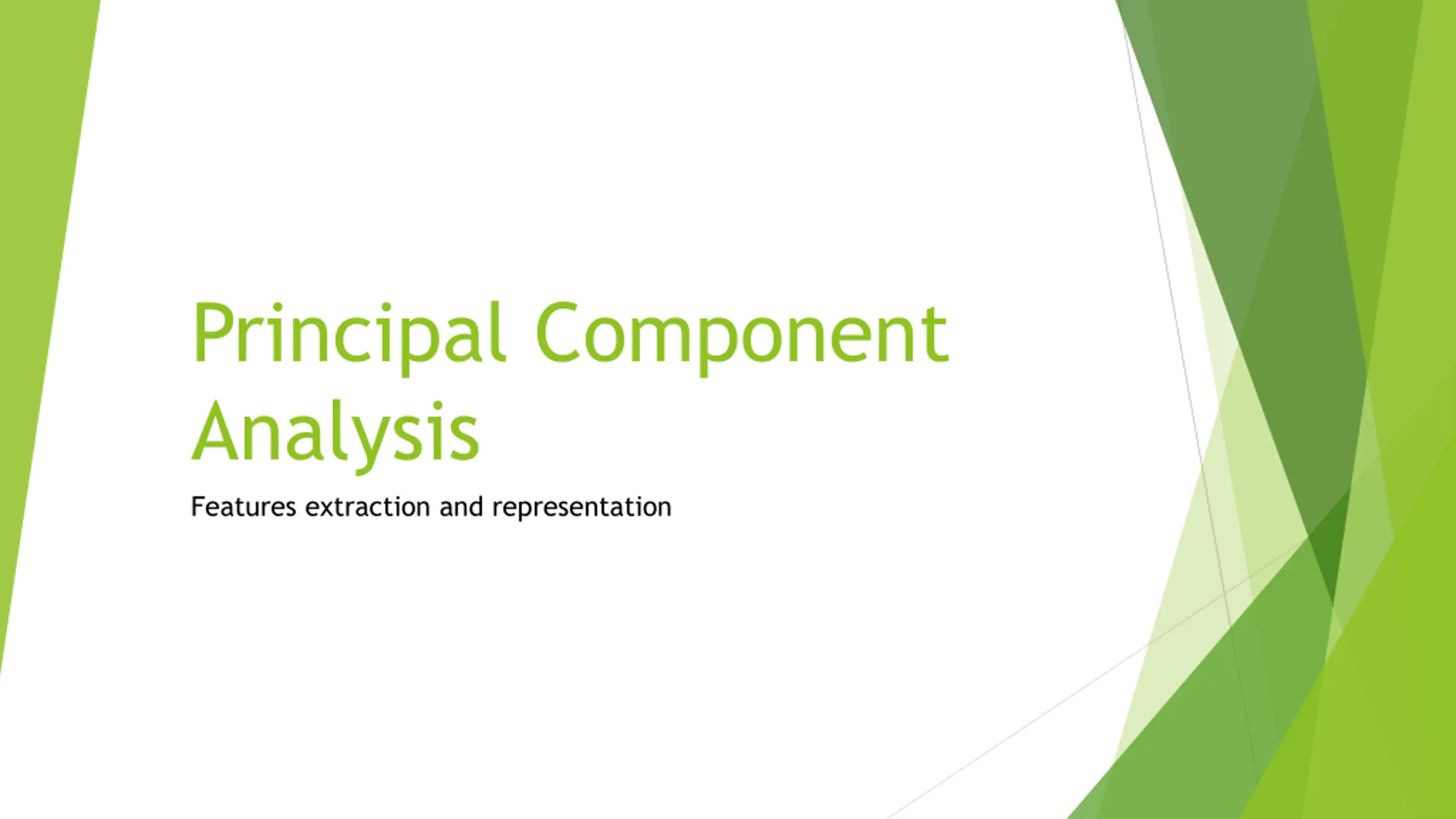 Principal Component Analysis

Features extraction and representation